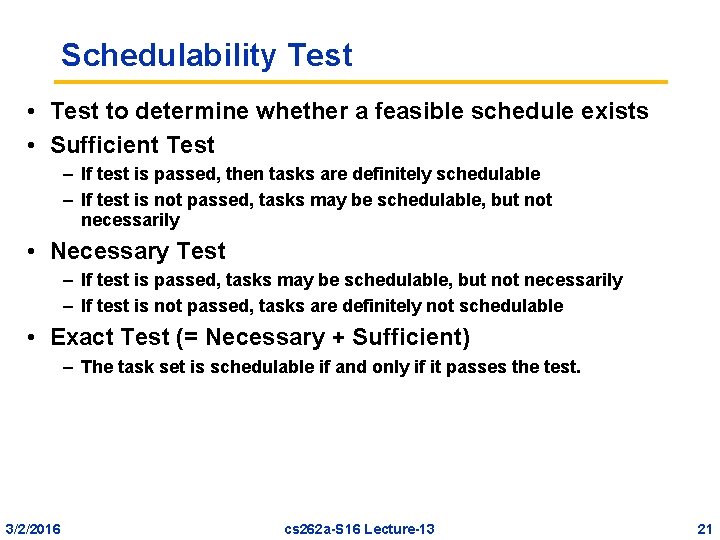 Schedulability Test

• Test to determine whether a feasible schedule exists

• Sufficient Test
– If test is passed, then tasks are definitely schedulable
– If test is not passed, tasks may be schedulable, but not necessarily

• Necessary Test
– If test is passed, tasks may be schedulable, but not necessarily
– If test is not passed, tasks are definitely not schedulable

• Exact Test (= Necessary + Sufficient)
– The task set is schedulable if and only if it passes the test.

3/2/2016 cs262a-S16 Lecture-13 21